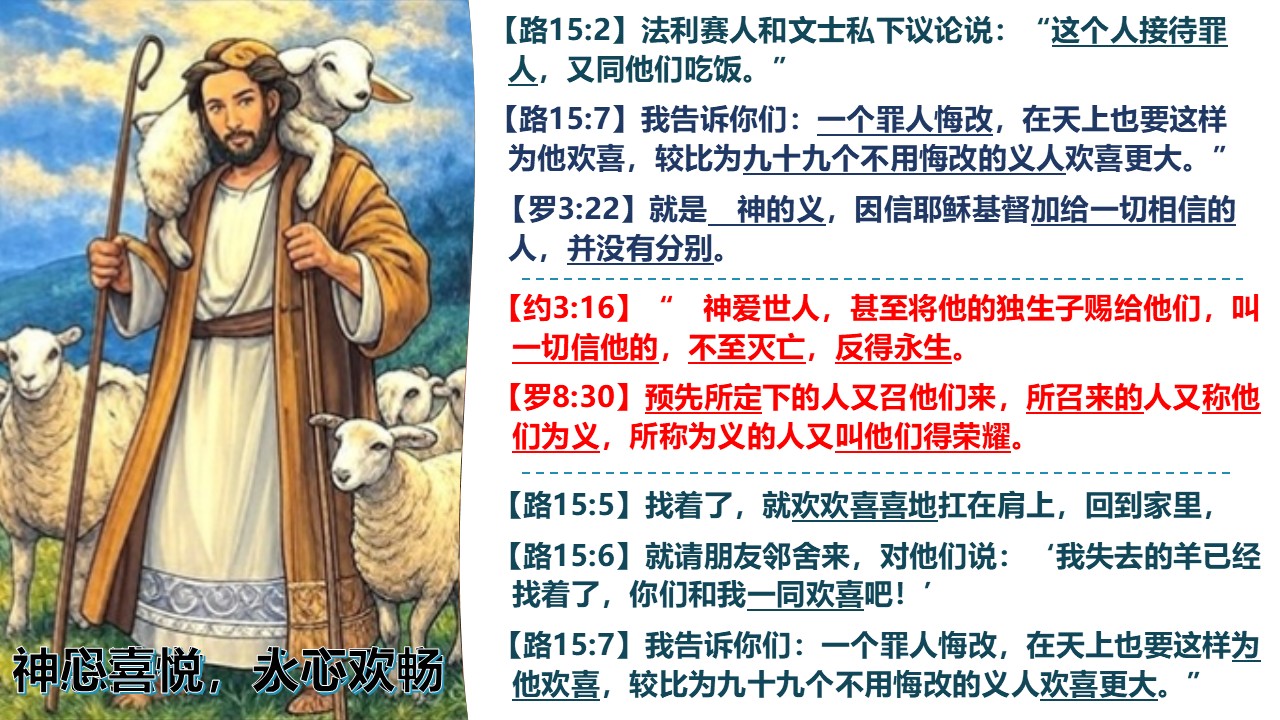 【路15:2】法利赛人和文士私下议论说：“这个人接待罪人，又同他们吃饭。”

【路15:7】我告诉你们：一个罪人悔改，在天上也要这样为他欢喜，较比为九十九个不用悔改的义人欢喜更大。”

【罗3:22】就是　神的义，因信耶稣基督加给一切相信的人，并没有分别。

【约3:16】“　神爱世人，甚至将他的独生子赐给他们，叫一切信他的，不至灭亡，反得永生。

【罗8:30】预先所定下的人又召他们来，所召来的人又称他们为义，所称为义的人又叫他们得荣耀。

【路15:5】找着了，就欢欢喜喜地扛在肩上，回到家里，

【路15:6】就请朋友邻舍来，对他们说：‘我失去的羊已经找着了，你们和我一同欢喜吧！’

【路15:7】我告诉你们：一个罪人悔改，在天上也要这样为他欢喜，较比为九十九个不用悔改的义人欢喜更大。”

神心喜悦，人心欢畅